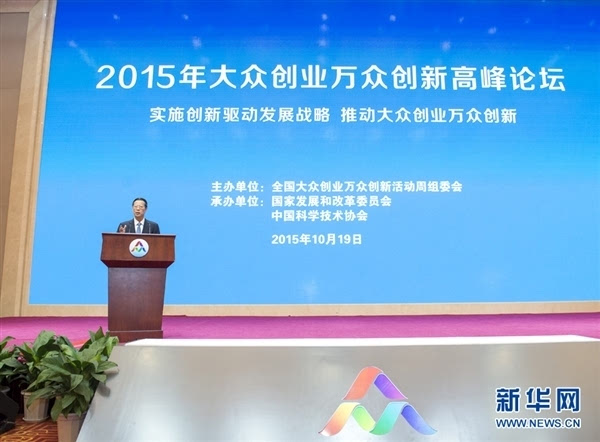 2015年大众创业万众创新高峰论坛

实施创新驱动发展战略 推动大众创业万众创新

主办单位：全国大众创业万众创新活动周组委会
承办单位：国家发展和改革委员会
中国科学技术协会

2015年10月19日

新华网
WWW.NEWS.CN